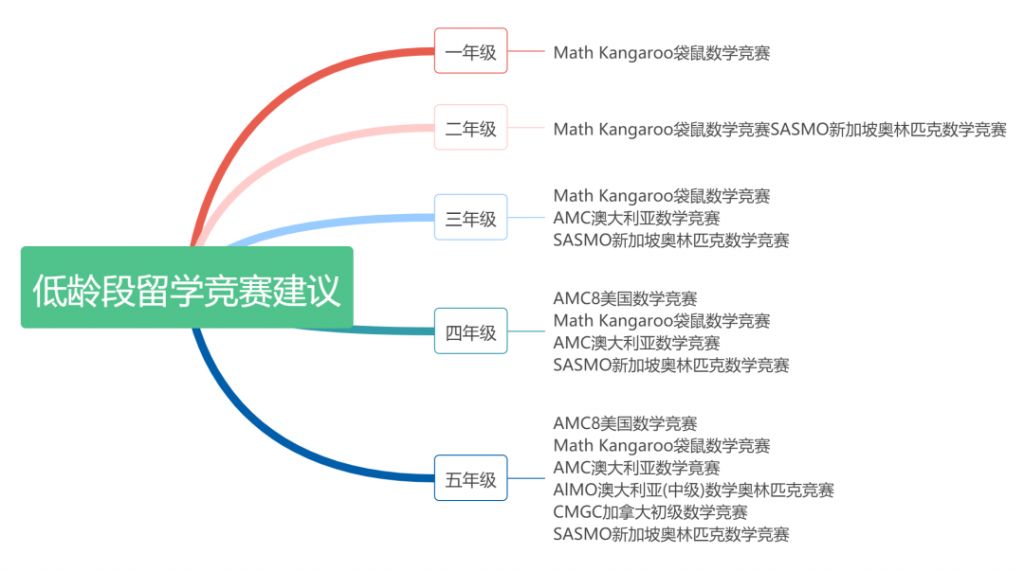 低龄段留学竞赛建议

一年级
Math Kangaroo袋鼠数学竞赛

二年级
Math Kangaroo袋鼠数学竞赛SASMO新加坡奥林匹克数学竞赛

三年级
Math Kangaroo袋鼠数学竞赛
AMC澳大利亚数学竞赛
SASMO新加坡奥林匹克数学竞赛

四年级
AMC8美国数学竞赛
Math Kangaroo袋鼠数学竞赛
AMC澳大利亚数学竞赛
SASMO新加坡奥林匹克数学竞赛

五年级
AMC8美国数学竞赛
Math Kangaroo袋鼠数学竞赛
AMC澳大利亚数学竞赛
AIMO澳大利亚(中级)数学奥林匹克竞赛
CMGC加拿大初级数学竞赛
SASMO新加坡奥林匹克数学竞赛